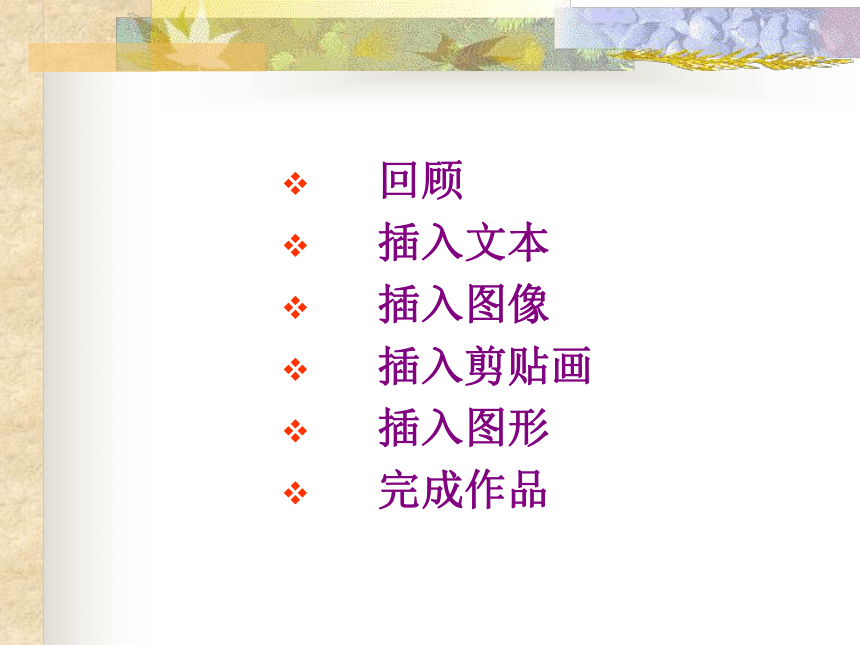 ❖ 回顾
❖ 插入文本
❖ 插入图像
❖ 插入剪贴画
❖ 插入图形
❖ 完成作品